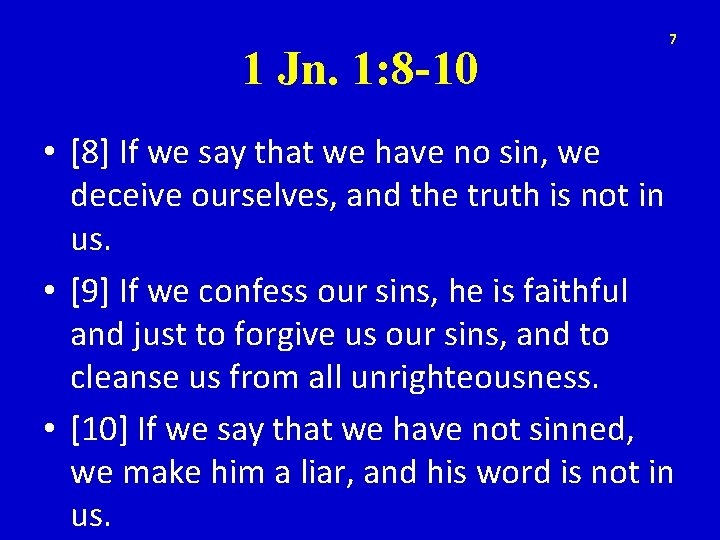 7

1 Jn. 1:8-10

• [8] If we say that we have no sin, we deceive ourselves, and the truth is not in us.

• [9] If we confess our sins, he is faithful and just to forgive us our sins, and to cleanse us from all unrighteousness.

• [10] If we say that we have not sinned, we make him a liar, and his word is not in us.